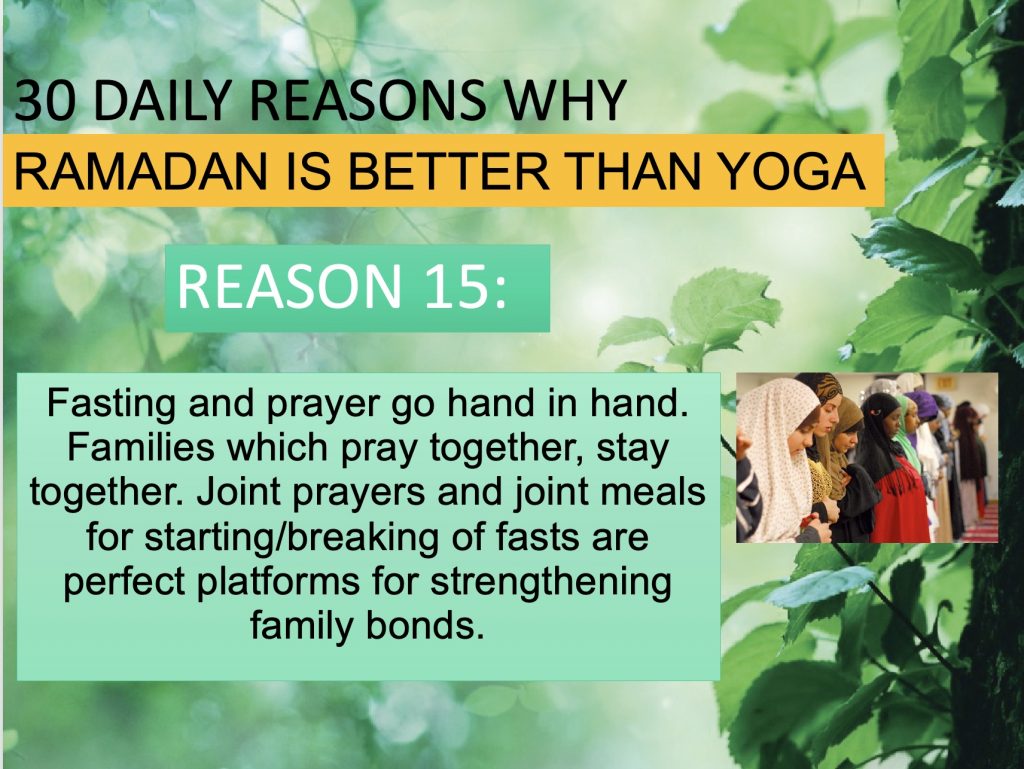 30 DAILY REASONS WHY
RAMADAN IS BETTER THAN YOGA

REASON 15:

Fasting and prayer go hand in hand. Families which pray together, stay together. Joint prayers and joint meals for starting/breaking of fasts are perfect platforms for strengthening family bonds.